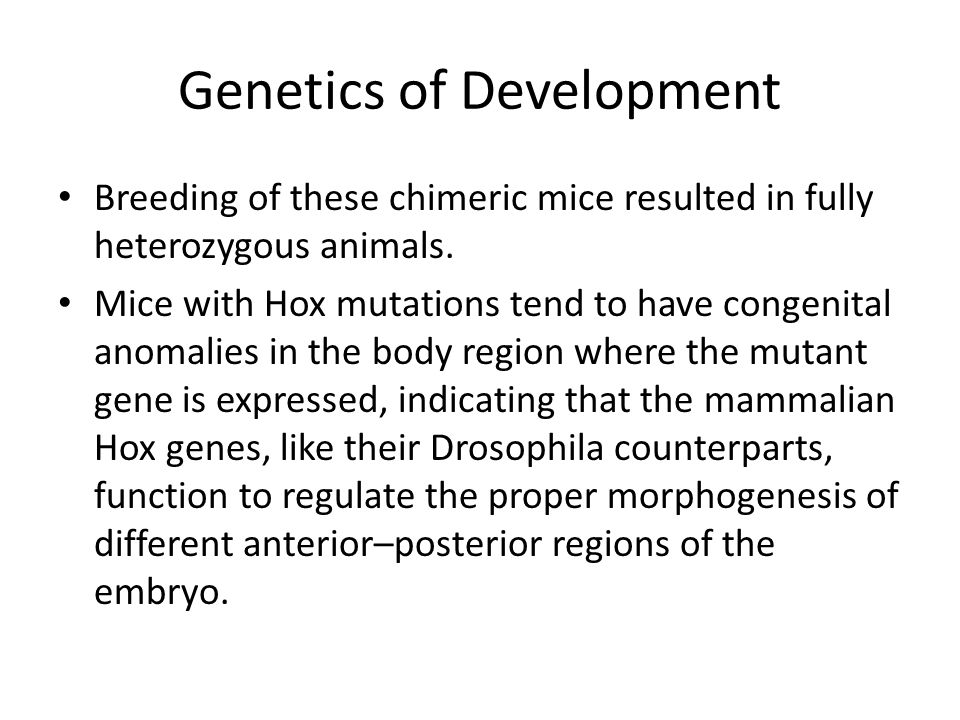 Genetics of Development

• Breeding of these chimeric mice resulted in fully heterozygous animals.
• Mice with Hox mutations tend to have congenital anomalies in the body region where the mutant gene is expressed, indicating that the mammalian Hox genes, like their Drosophila counterparts, function to regulate the proper morphogenesis of different anterior–posterior regions of the embryo.